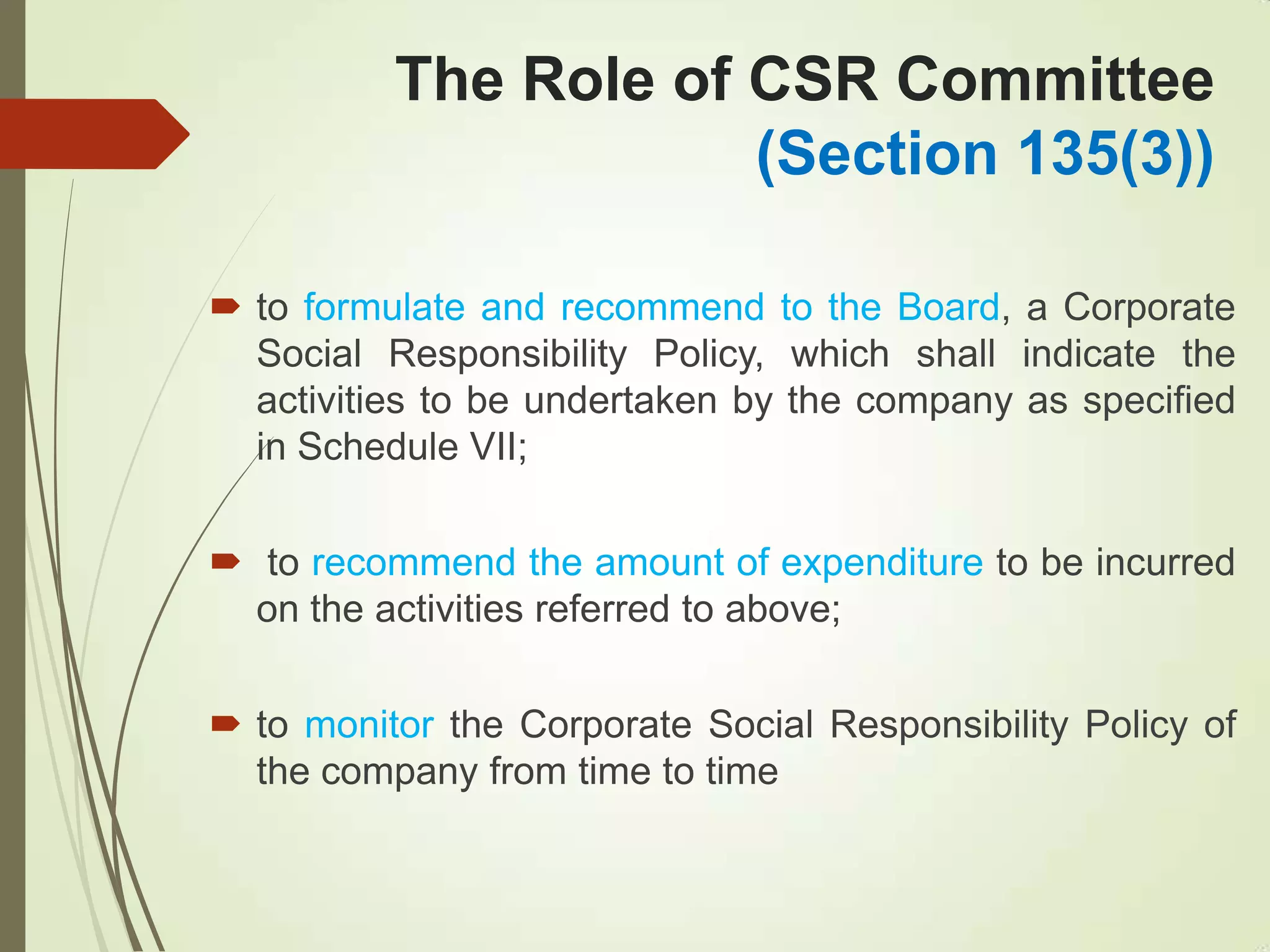 The Role of CSR Committee (Section 135(3))

to formulate and recommend to the Board, a Corporate Social Responsibility Policy, which shall indicate the activities to be undertaken by the company as specified in Schedule VII;

to recommend the amount of expenditure to be incurred on the activities referred to above;

to monitor the Corporate Social Responsibility Policy of the company from time to time